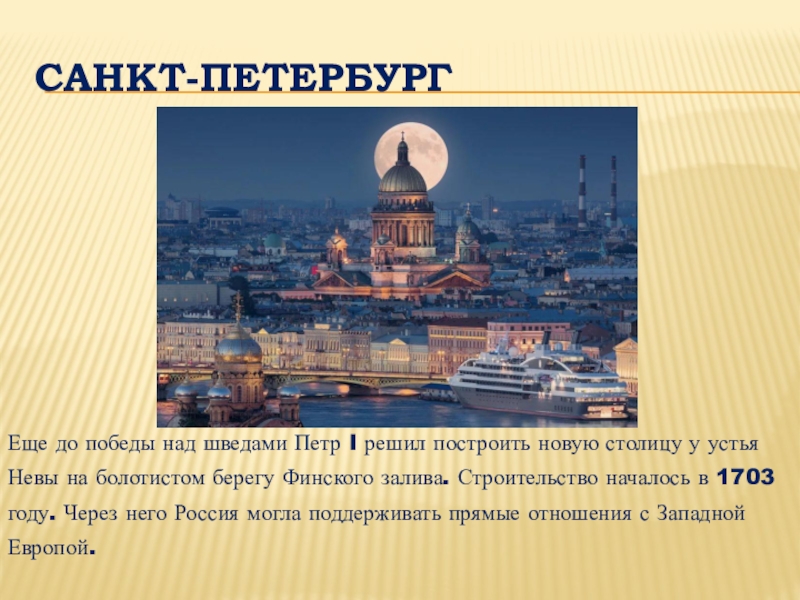 САНКТ-ПЕТЕРБУРГ

Еще до победы над шведами Петр I решил построить новую столицу у устья Невы на болотистом берегу Финского залива. Строительство началось в 1703 году. Через него Россия могла поддерживать прямые отношения с Западной Европой.